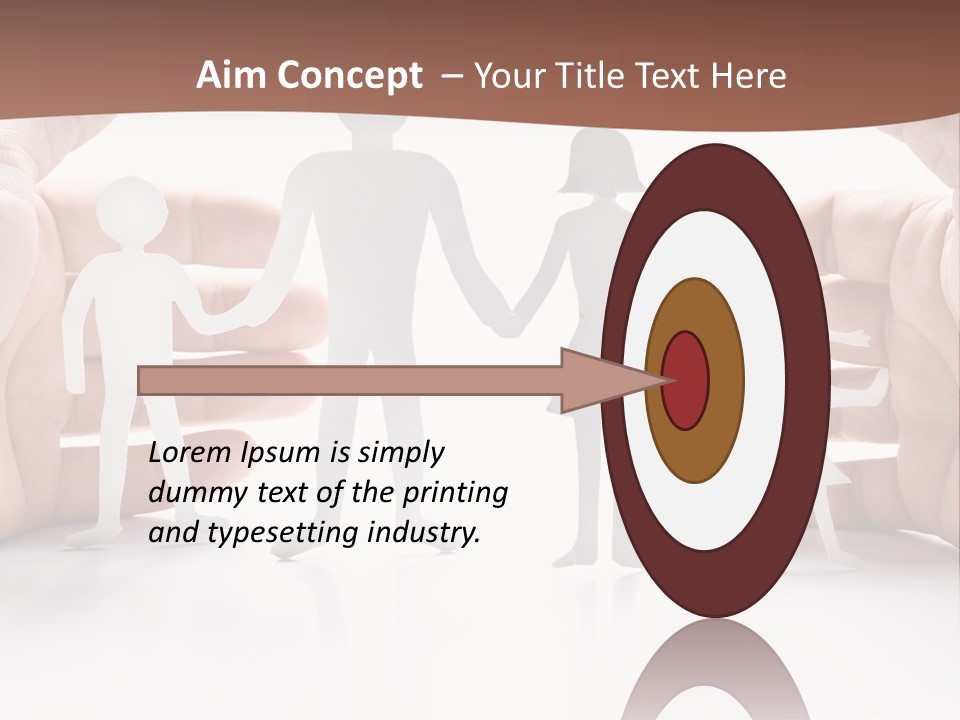 Aim Concept – Your Title Text Here

Lorem Ipsum is simply dummy text of the printing and typesetting industry.